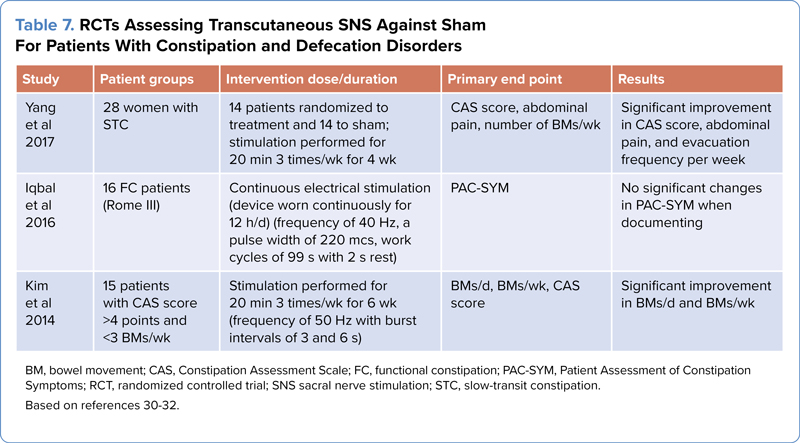 Table 7. RCTs Assessing Transcutaneous SNS Against Sham For Patients With Constipation and Defecation Disorders

| Study | Patient groups | Intervention dose/duration | Primary end point | Results |
|---|---|---|---|---|
| Yang et al 2017 | 28 women with STC | 14 patients randomized to treatment and 14 to sham; stimulation performed for 20 min 3 times/wk for 4 wk | CAS score, abdominal pain, number of BMs/wk | Significant improvement in CAS score, abdominal pain, and evacuation frequency per week |
| Iqbal et al 2016 | 16 FC patients (Rome III) | Continuous electrical stimulation (device worn continuously for 12 h/d) (frequency of 40 Hz, a pulse width of 220 mcs, work cycles of 99 s with 2 s rest) | PAC-SYM | No significant changes in PAC-SYM when documenting |
| Kim et al 2014 | 15 patients with CAS score >4 points and <3 BMs/wk | Stimulation performed for 20 min 3 times/wk for 6 wk (frequency of 50 Hz with burst intervals of 3 and 6 s) | BMs/d, BMs/wk, CAS score | Significant improvement in BMs/d and BMs/wk |

BM, bowel movement; CAS, Constipation Assessment Scale; FC, functional constipation; PAC-SYM, Patient Assessment of Constipation Symptoms; RCT, randomized controlled trial; SNS sacral nerve stimulation; STC, slow-transit constipation.

Based on references 30-32.